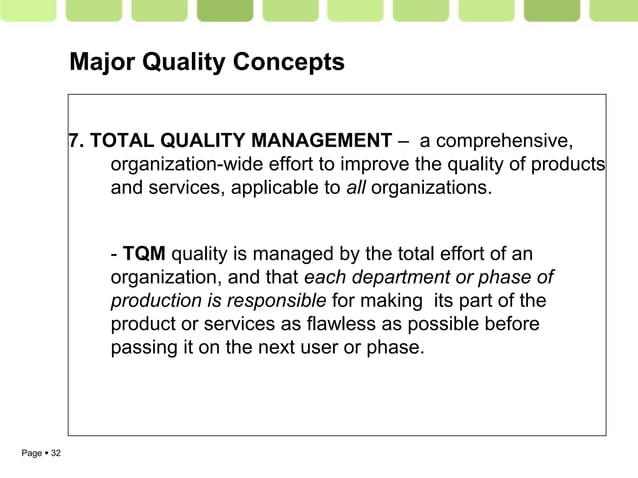 Major Quality Concepts

7. TOTAL QUALITY MANAGEMENT – a comprehensive, organization-wide effort to improve the quality of products and services, applicable to all organizations.

- TQM quality is managed by the total effort of an organization, and that each department or phase of production is responsible for making its part of the product or services as flawless as possible before passing it on the next user or phase.

Page ▪ 32